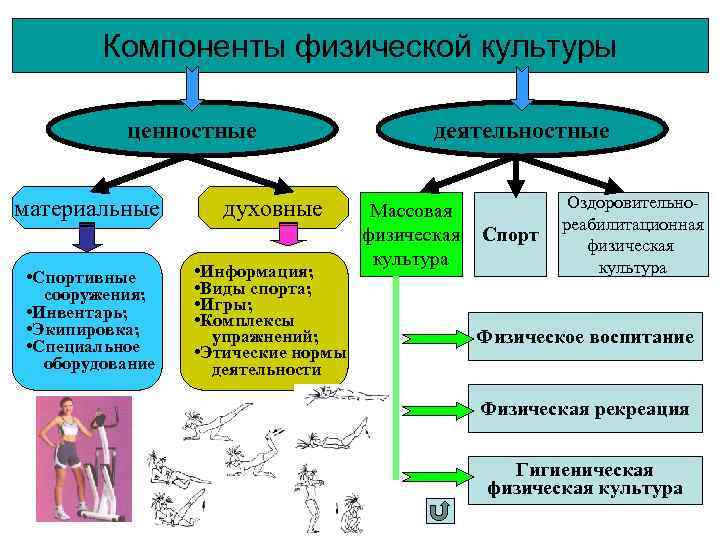 Компоненты физической культуры

ценностные

деятельностные

материальные

духовные

Массовая физическая культура

Спорт

Оздоровительно-реабилитационная физическая культура

•Спортивные сооружения;
•Инвентарь;
•Экипировка;
•Специальное оборудование

•Информация;
•Виды спорта;
•Игры;
•Комплексы упражнений;
•Этические нормы деятельности

Физическое воспитание

Физическая рекреация

Гигиеническая физическая культура